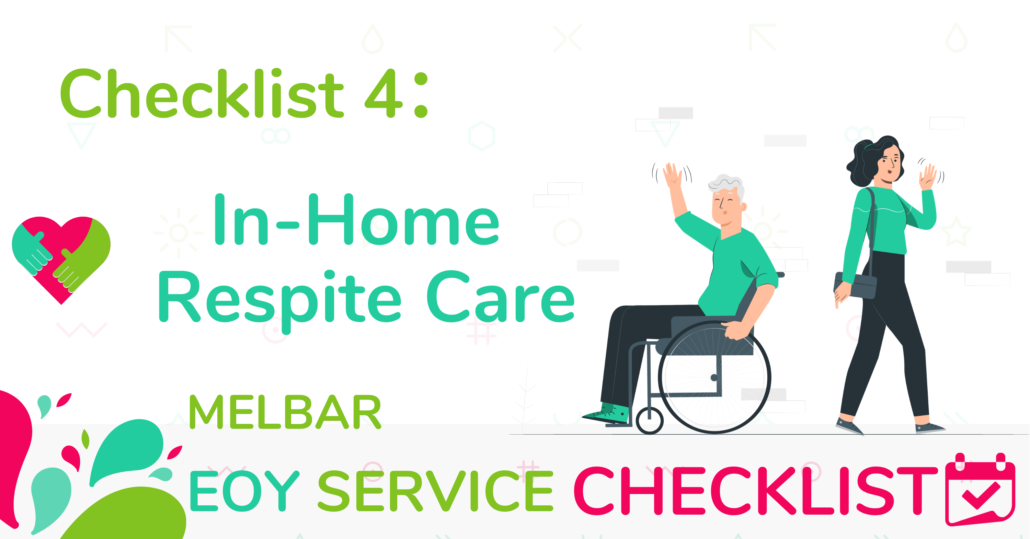 Checklist 4:

In-Home Respite Care

MELBAR

EOY SERVICE CHECKLIST